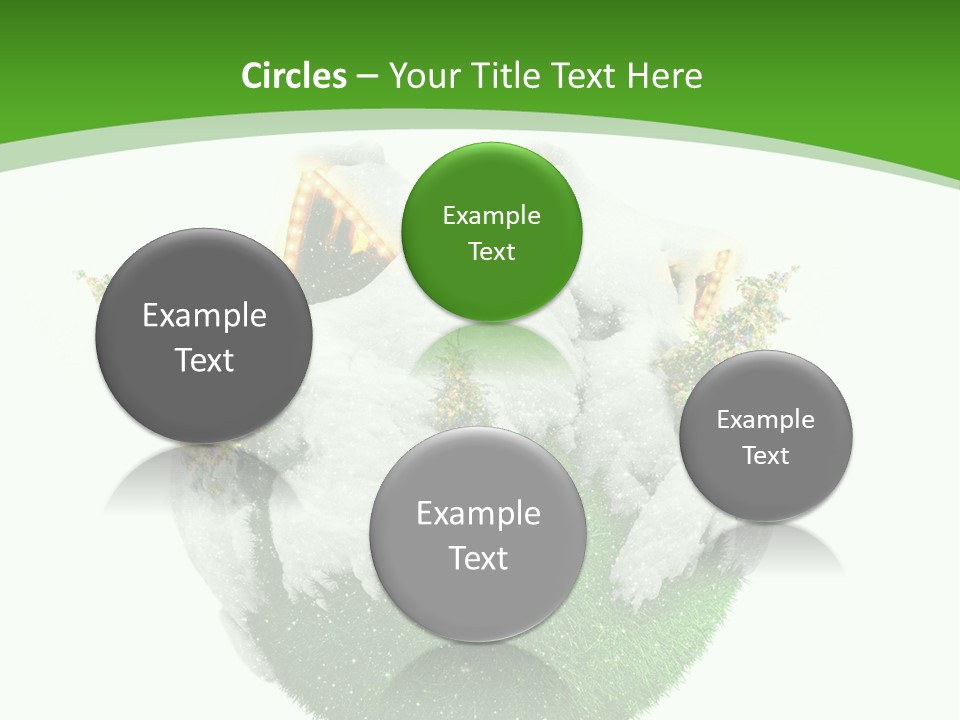 Circles – Your Title Text Here

Example Text

Example Text

Example Text

Example Text